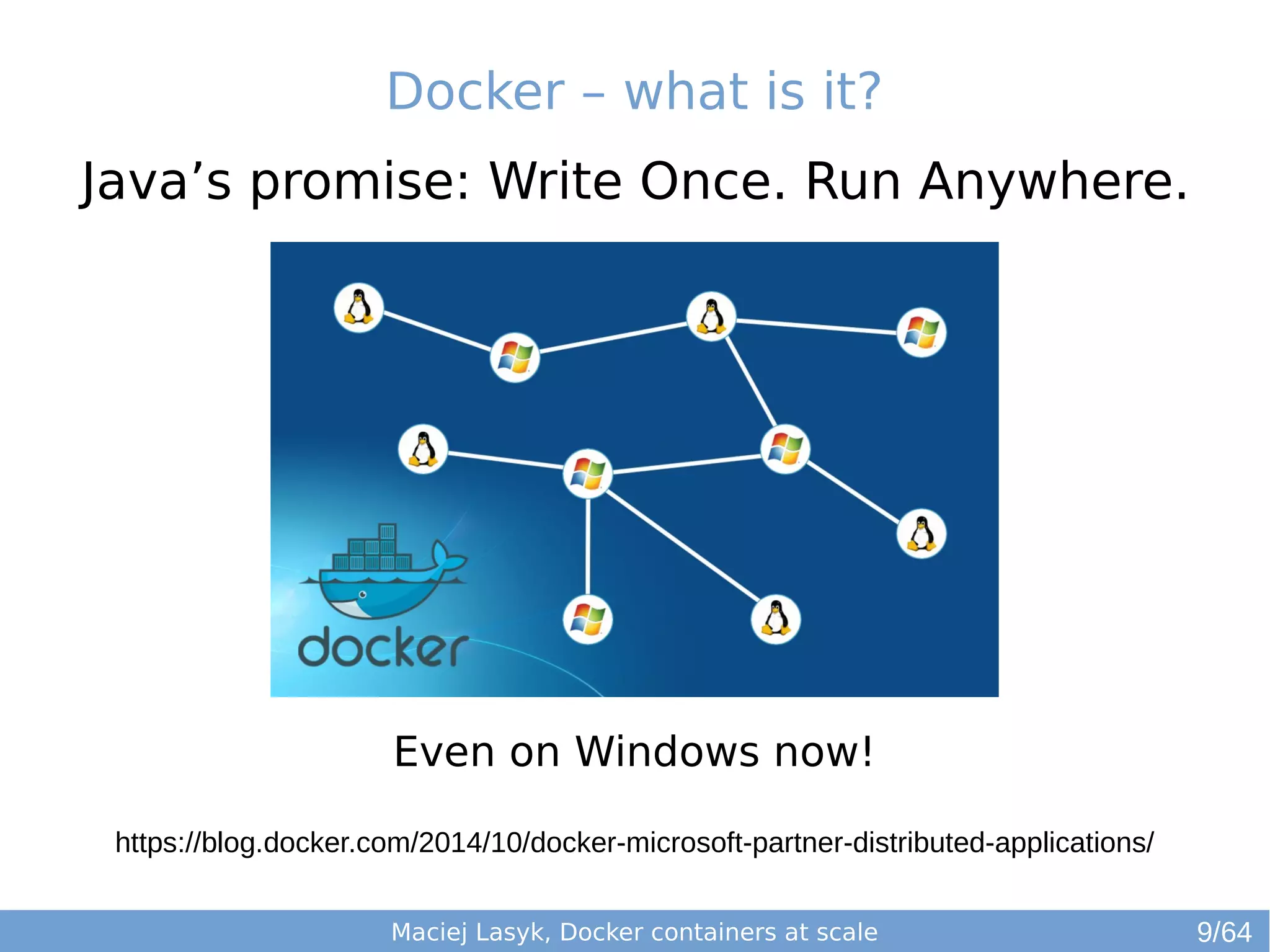 Docker – what is it?

Java’s promise: Write Once. Run Anywhere.

docker

Even on Windows now!

https://blog.docker.com/2014/10/docker-microsoft-partner-distributed-applications/

Maciej Lasyk, Docker containers at scale

9/64